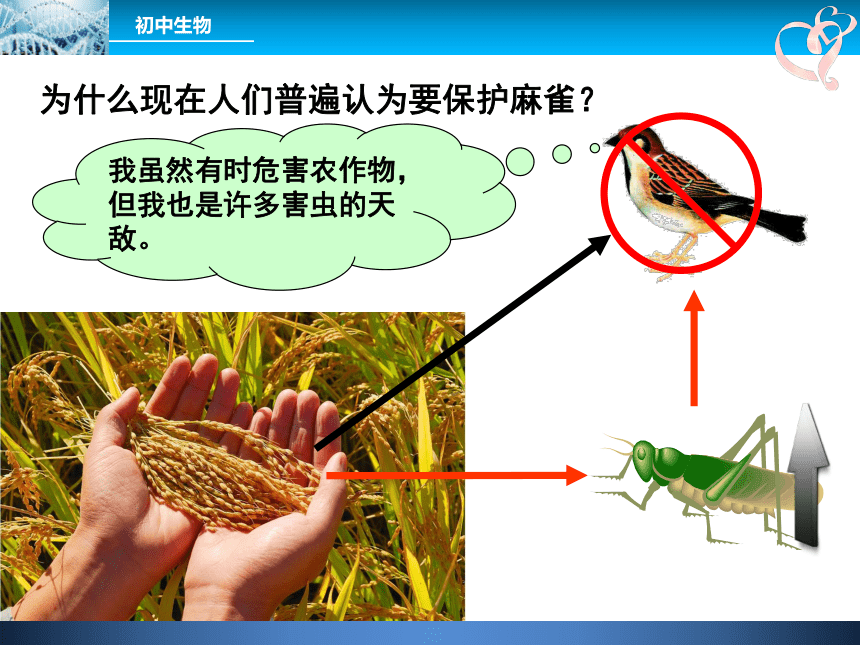 初中生物

为什么现在人们普遍认为要保护麻雀？

我虽然有时危害农作物，但我也是许多害虫的天敌。